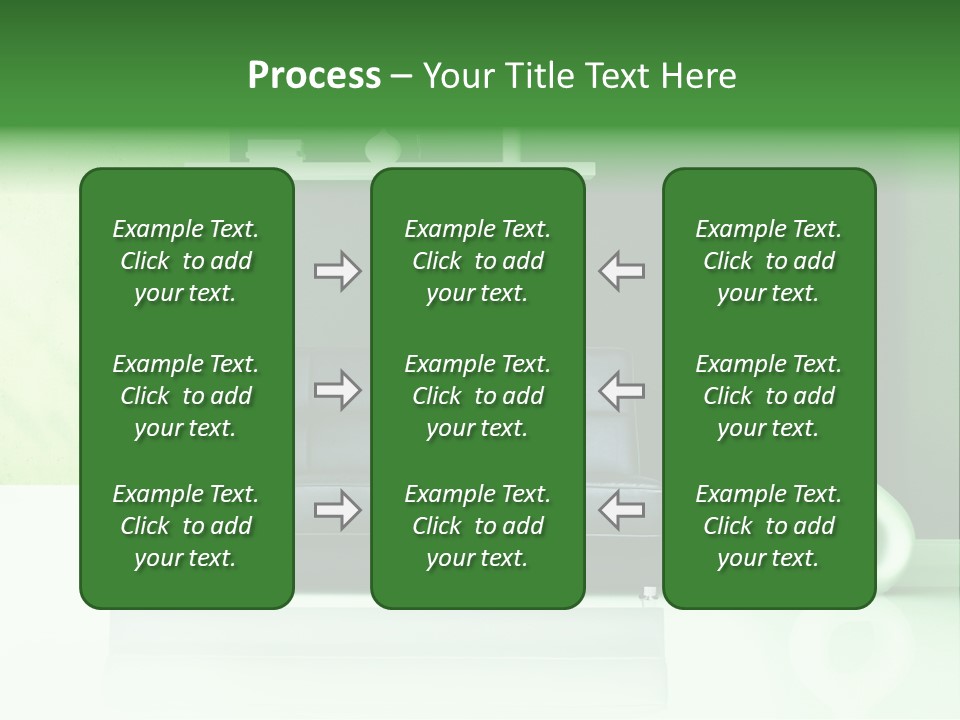 Process – Your Title Text Here

Example Text. Click to add your text.

Example Text. Click to add your text.

Example Text. Click to add your text.

Example Text. Click to add your text.

Example Text. Click to add your text.

Example Text. Click to add your text.

Example Text. Click to add your text.

Example Text. Click to add your text.

Example Text. Click to add your text.